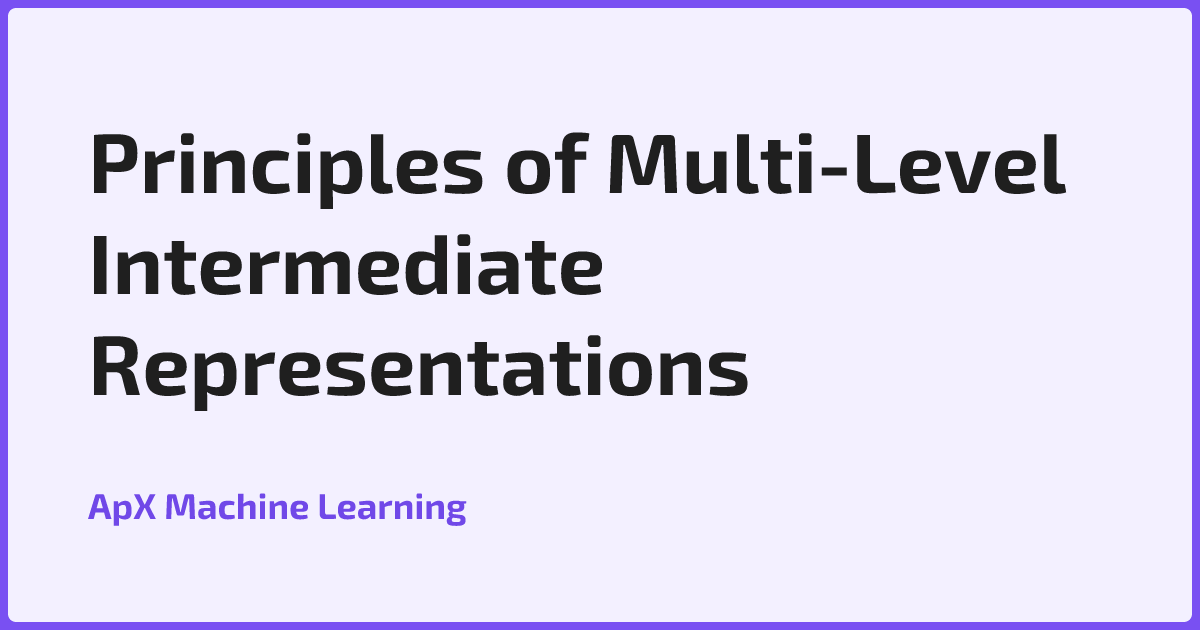 Principles of Multi-Level Intermediate Representations

ApX Machine Learning